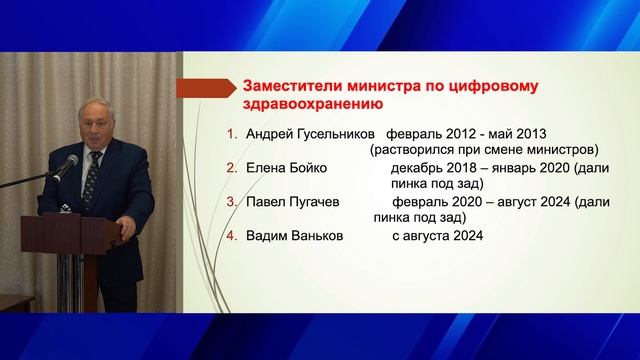 Заместители министра по цифровому здравоохранению

1. Андрей Гусельников февраль 2012 - май 2013 (растворился при смене министров)
2. Елена Бойко декабрь 2018 – январь 2020 (дали пинка под зад)
3. Павел Пугачев февраль 2020 – август 2024 (дали пинка под зад)
4. Вадим Ваньков с августа 2024